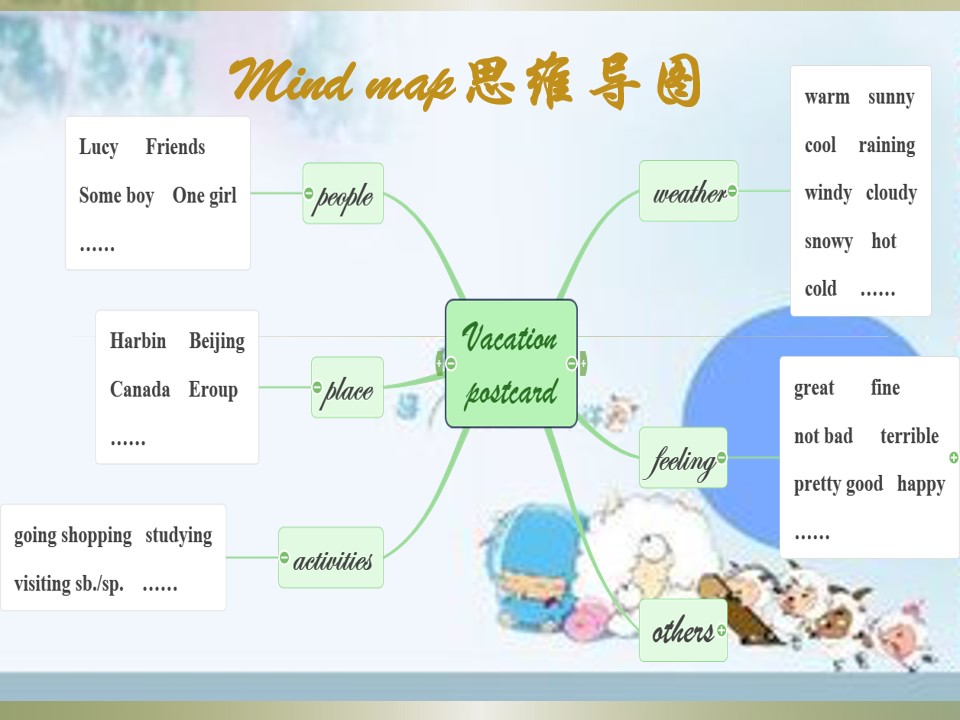 Mind map思维导图

Lucy Friends
Some boy One girl
……

people

Harbin Beijing
Canada Eroup
……

place

going shopping studying
visiting sb./sp. ……

activities

Vacation postcard

weather

warm sunny
cool raining
windy cloudy
snowy hot
cold ……

feeling

great fine
not bad terrible
pretty good happy
……

others